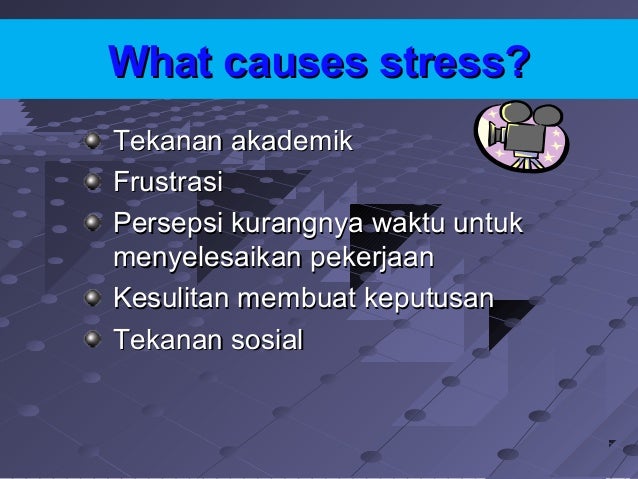 What causes stress?

- Tekanan akademik
- Frustrasi
- Persepsi kurangnya waktu untuk menyelesaikan pekerjaan
- Kesulitan membuat keputusan
- Tekanan sosial